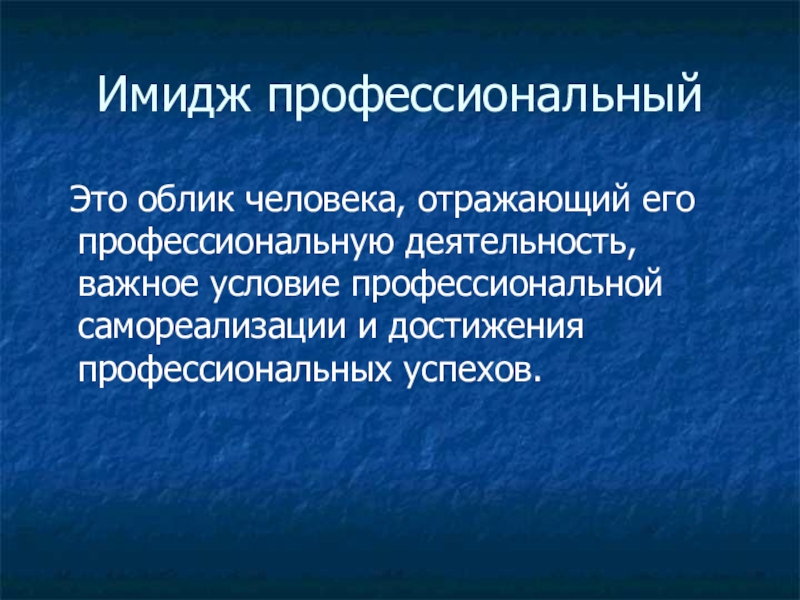 Имидж профессиональный

Это облик человека, отражающий его профессиональную деятельность, важное условие профессиональной самореализации и достижения профессиональных успехов.